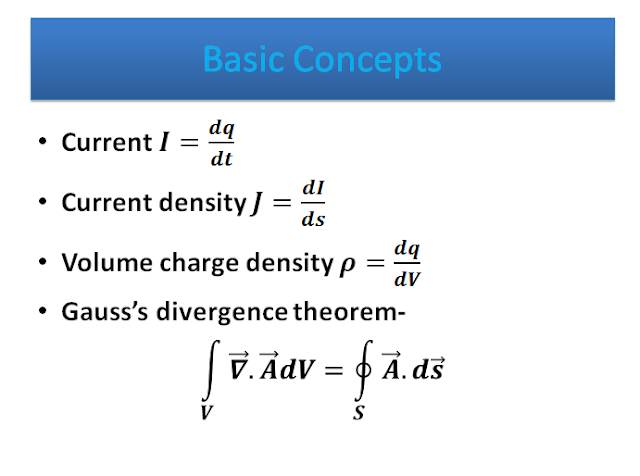 Basic Concepts

• Current $I = \frac{dq}{dt}$

• Current density $J = \frac{dI}{ds}$

• Volume charge density $\rho = \frac{dq}{dV}$

• Gauss's divergence theorem-

$\int_V \vec{\nabla}.\vec{A}dV = \oint_S \vec{A}.d\vec{s}$